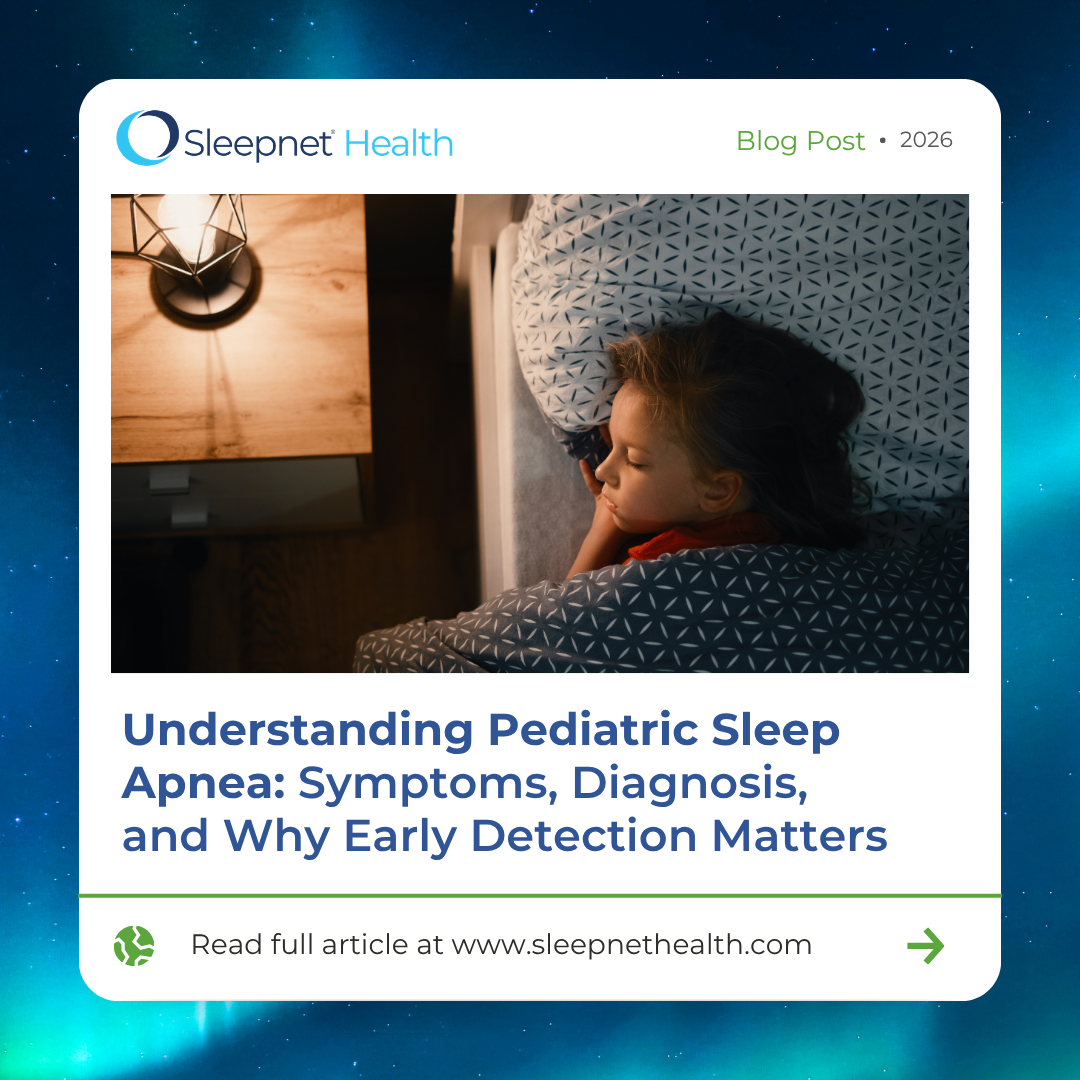 Sleepnet® Health

Blog Post • 2026

Understanding Pediatric Sleep Apnea: Symptoms, Diagnosis, and Why Early Detection Matters

Read full article at www.sleepnethealth.com